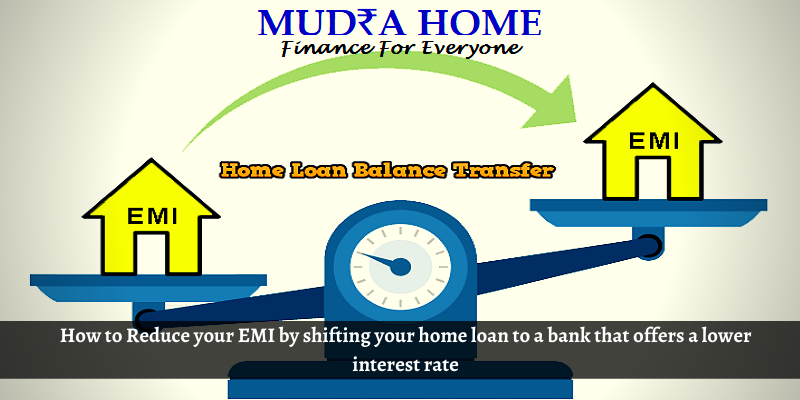 MUD₹A HOME
Finance For Everyone

Home Loan Balance Transfer

EMI

EMI

How to Reduce your EMI by shifting your home loan to a bank that offers a lower interest rate